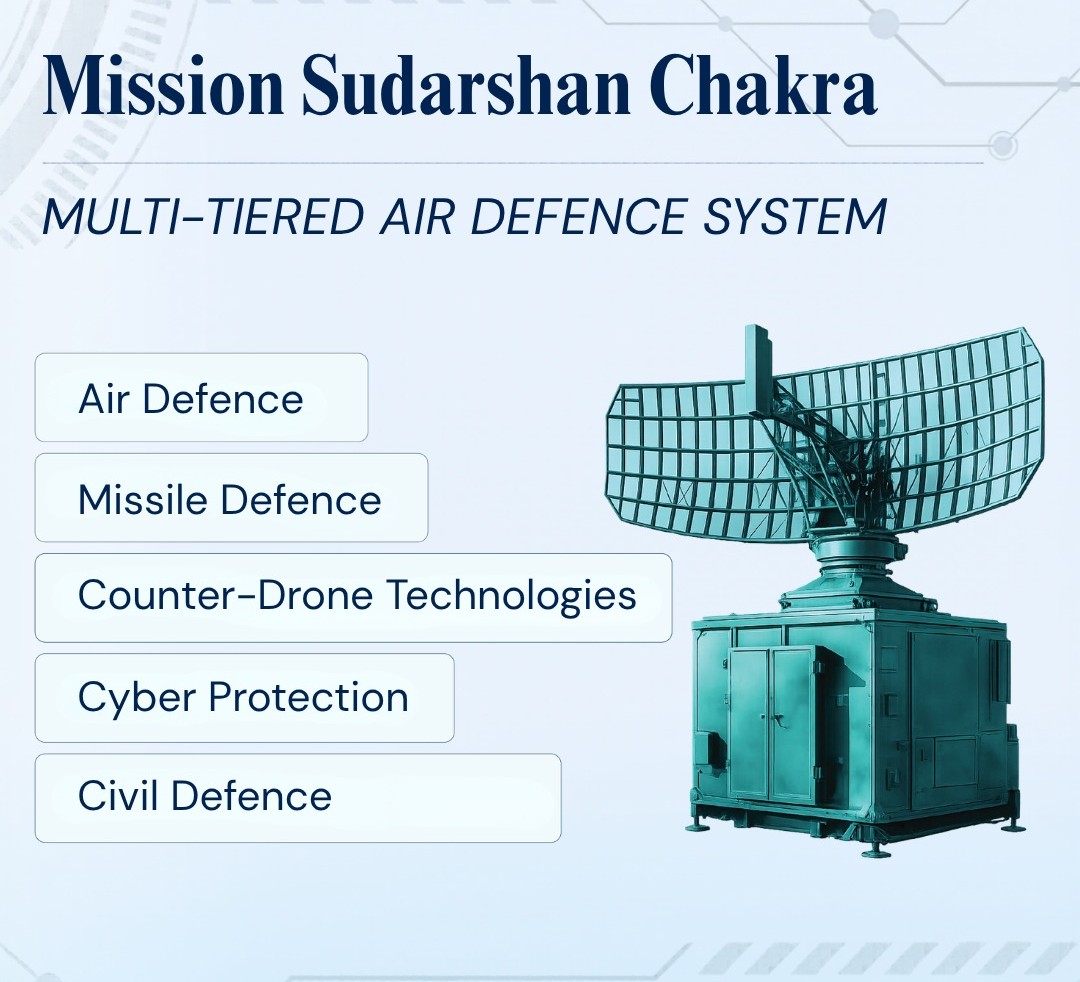 Mission Sudarshan Chakra

MULTI-TIERED AIR DEFENCE SYSTEM

Air Defence

Missile Defence

Counter-Drone Technologies

Cyber Protection

Civil Defence